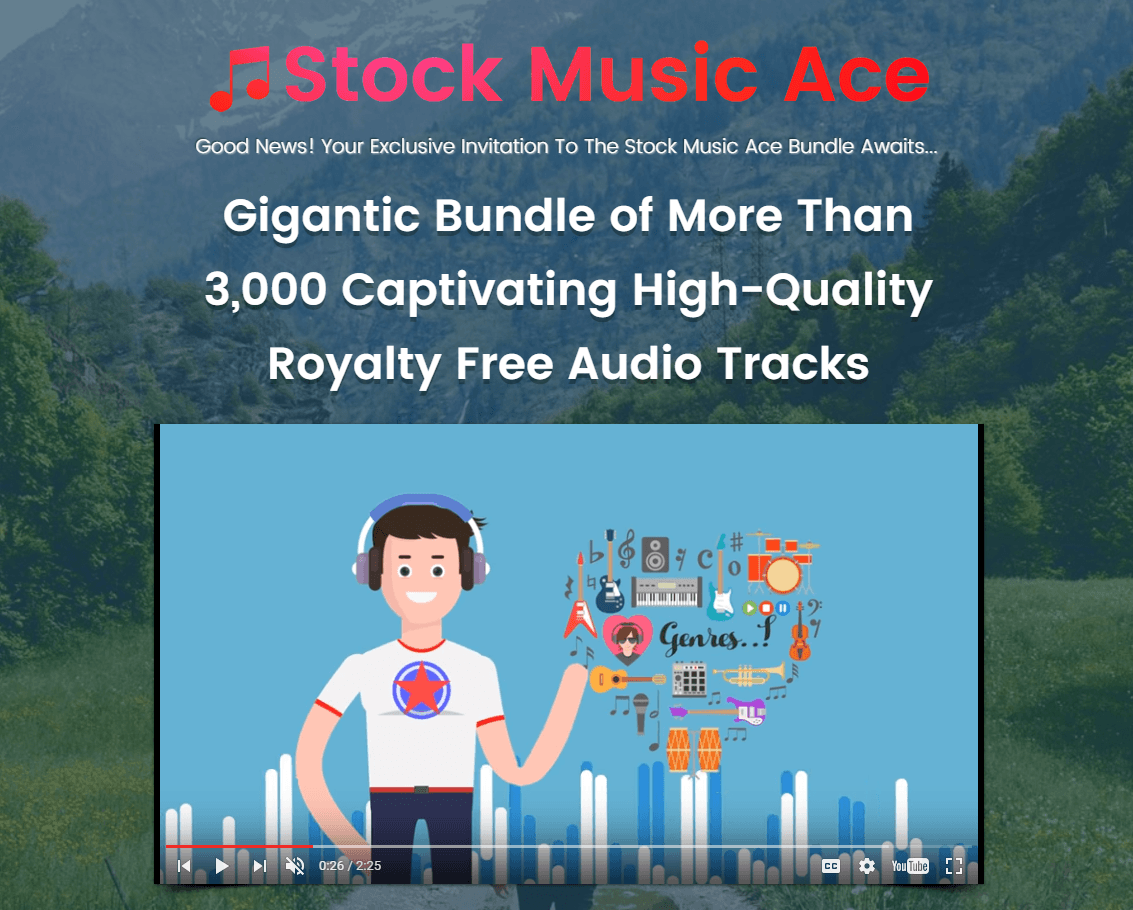 Stock Music Ace

Good News! Your Exclusive Invitation To The Stock Music Ace Bundle Awaits...

Gigantic Bundle of More Than 3,000 Captivating High-Quality Royalty Free Audio Tracks

Genres..!

0:26 / 2:25

CC

YouTube